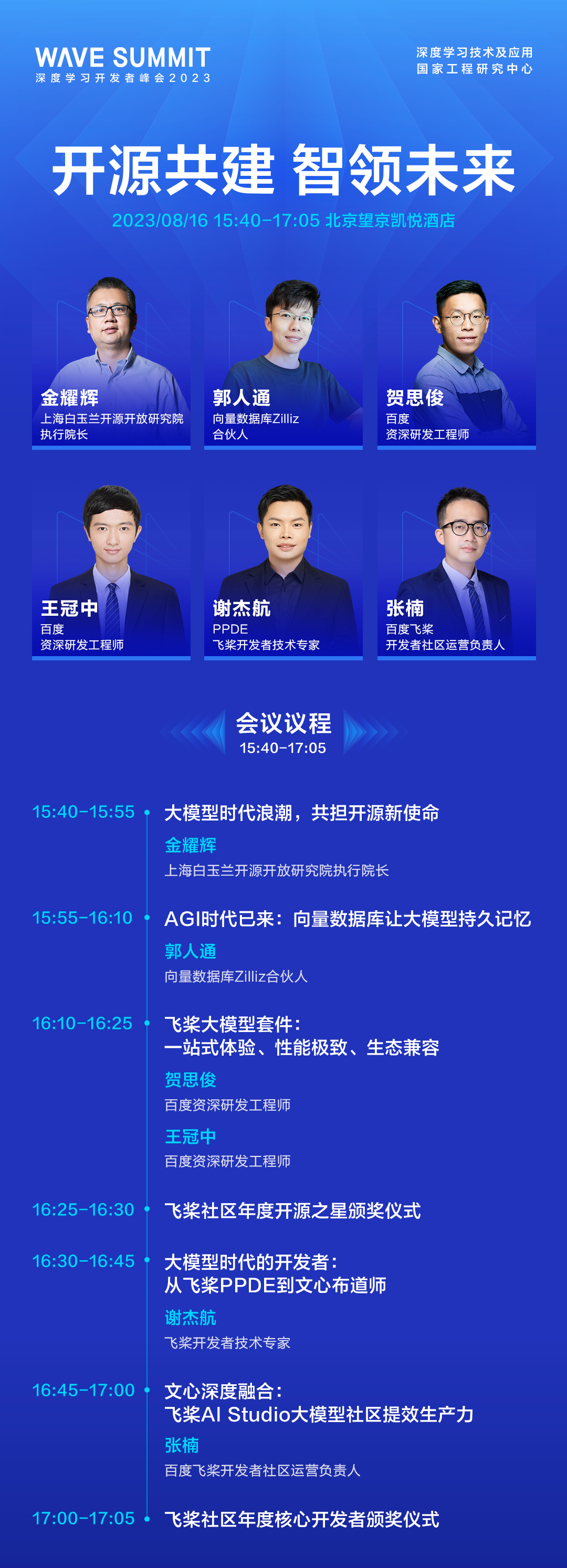 WAVE SUMMIT
深度学习开发者峰会2023

深度学习技术及应用
国家工程研究中心

开源共建 智领未来

2023/08/16 15:40-17:05 北京望京凯悦酒店

金耀辉
上海白玉兰开源开放研究院
执行院长

郭人通
向量数据库Zilliz
合伙人

贺思俊
百度
资深研发工程师

王冠中
百度
资深研发工程师

谢杰航
PPDE
飞桨开发者技术专家

张楠
百度飞桨
开发者社区运营负责人

会议议程
15:40-17:05

15:40-15:55 大模型时代浪潮，共担开源新使命
金耀辉
上海白玉兰开源开放研究院执行院长

15:55-16:10 AGI时代已来：向量数据库让大模型持久记忆
郭人通
向量数据库Zilliz合伙人

16:10-16:25 飞桨大模型套件：
一站式体验、性能极致、生态兼容
贺思俊
百度资深研发工程师
王冠中
百度资深研发工程师

16:25-16:30 飞桨社区年度开源之星颁奖仪式

16:30-16:45 大模型时代的开发者：
从飞桨PPDE到文心布道师
谢杰航
飞桨开发者技术专家

16:45-17:00 文心深度融合：
飞桨AI Studio大模型社区提效生产力
张楠
百度飞桨开发者社区运营负责人

17:00-17:05 飞桨社区年度核心开发者颁奖仪式